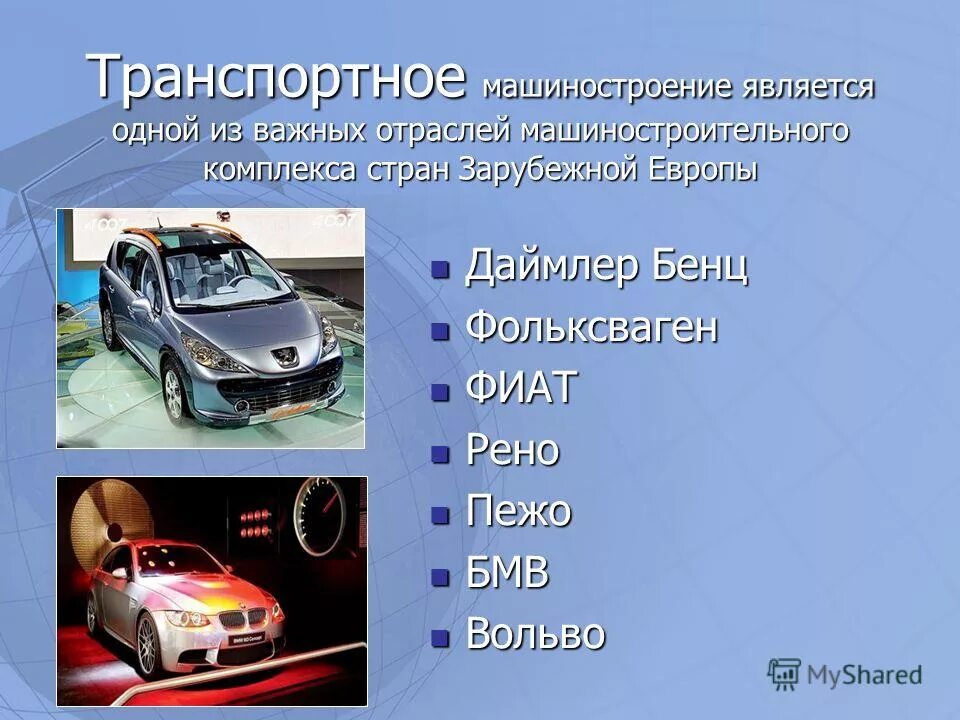 Транспортное машиностроение является одной из важных отраслей машиностроительного комплекса стран Зарубежной Европы

- Даймлер Бенц
- Фольксваген
- ФИАТ
- Рено
- Пежо
- БМВ
- Вольво

MyShared